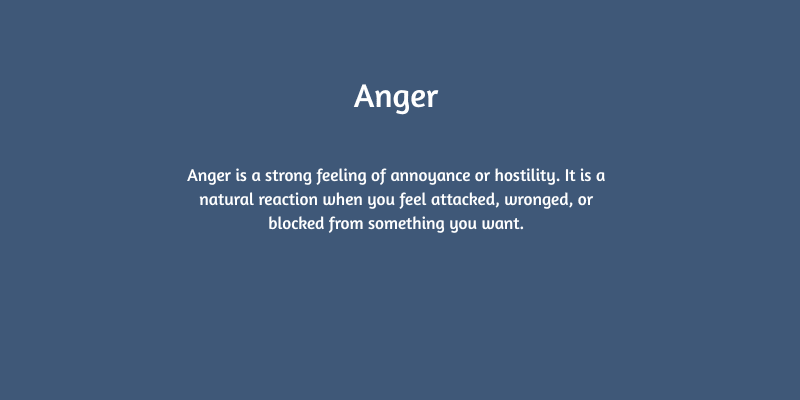 Anger

Anger is a strong feeling of annoyance or hostility. It is a natural reaction when you feel attacked, wronged, or blocked from something you want.